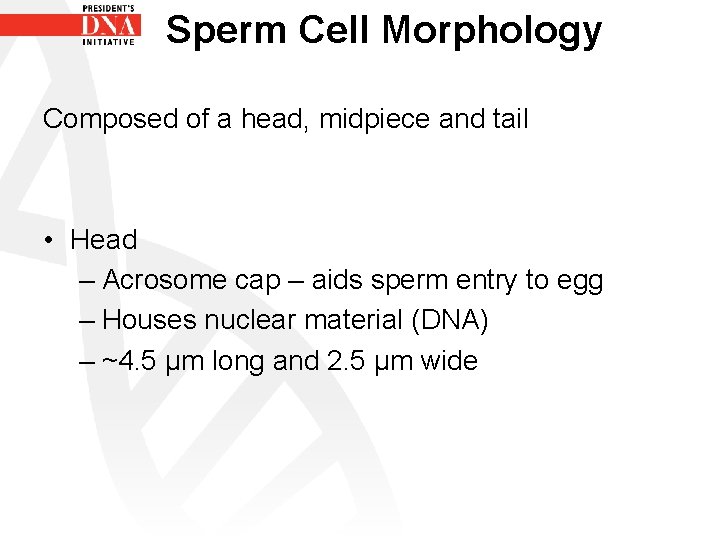 PRESIDENT'S
DNA
INITIATIVE

Sperm Cell Morphology

Composed of a head, midpiece and tail

• Head
– Acrosome cap – aids sperm entry to egg
– Houses nuclear material (DNA)
– ~4.5 µm long and 2.5 µm wide